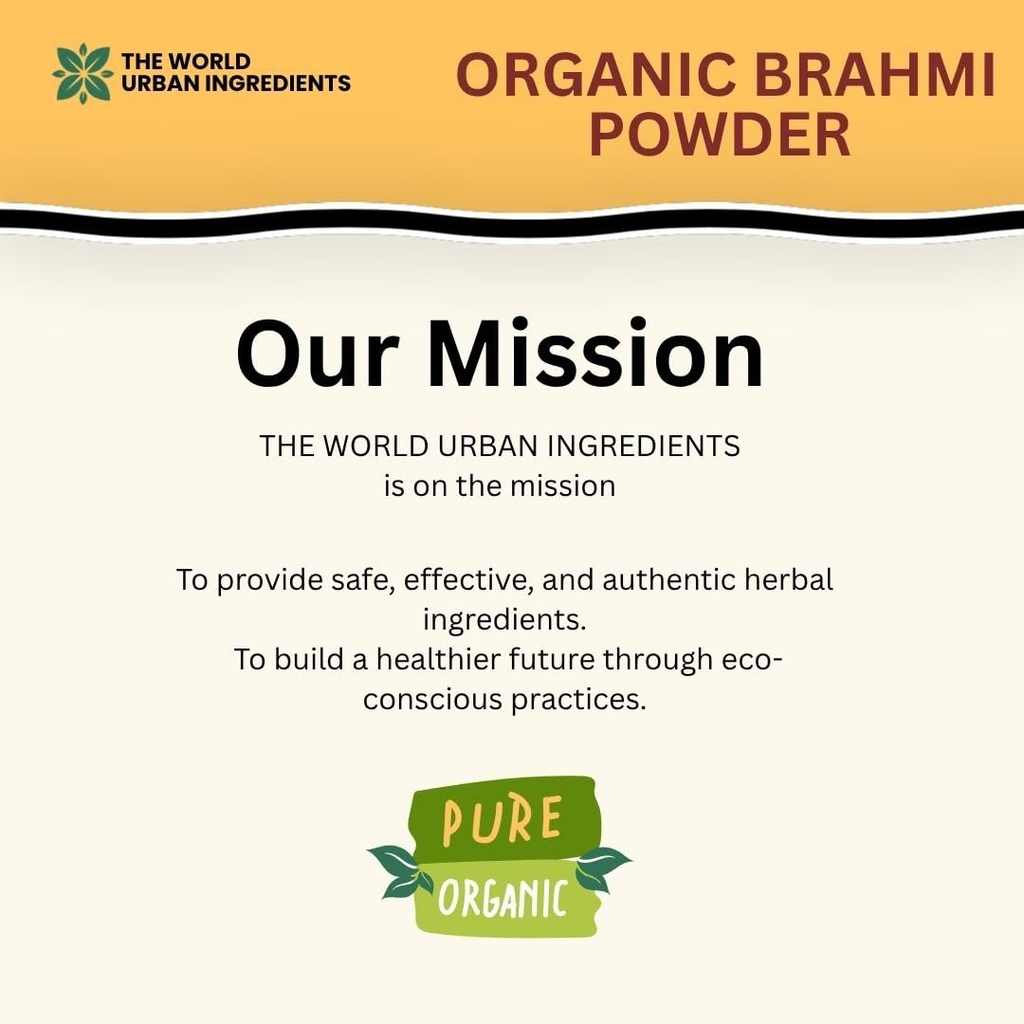 THE WORLD URBAN INGREDIENTS

ORGANIC BRAHMI POWDER

Our Mission

THE WORLD URBAN INGREDIENTS is on the mission

To provide safe, effective, and authentic herbal ingredients.
To build a healthier future through eco-conscious practices.

PURE
ORGANIC